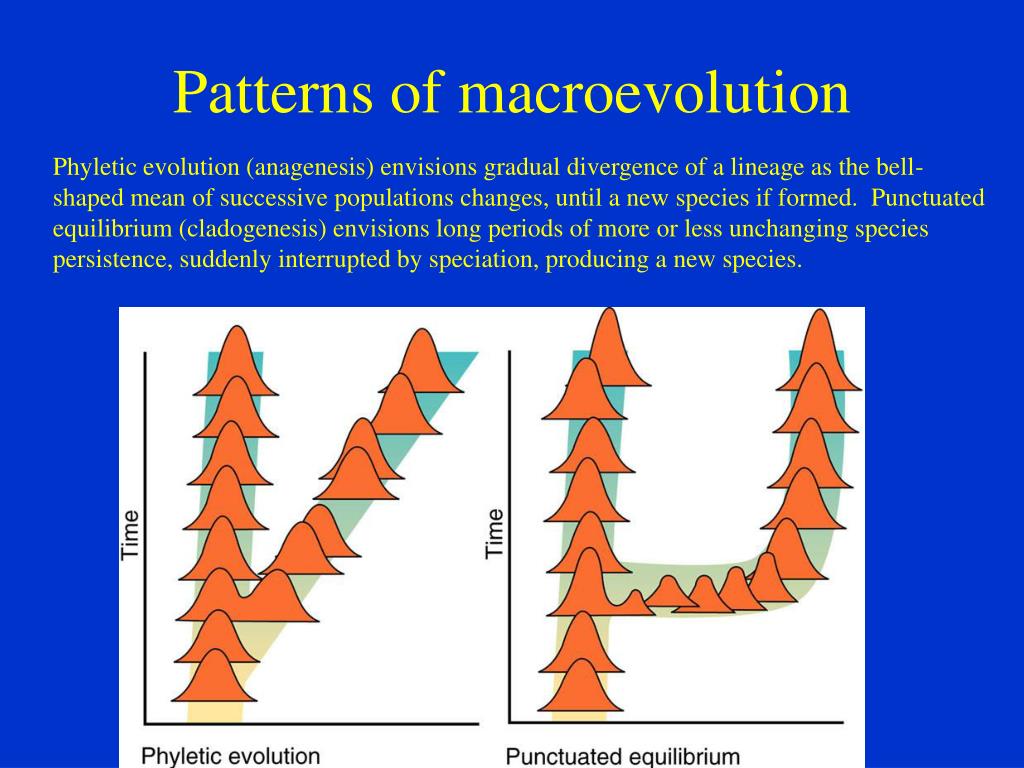 Patterns of macroevolution

Phyletic evolution (anagenesis) envisions gradual divergence of a lineage as the bell-shaped mean of successive populations changes, until a new species if formed. Punctuated equilibrium (cladogenesis) envisions long periods of more or less unchanging species persistence, suddenly interrupted by speciation, producing a new species.

Time

Phyletic evolution

Time

Punctuated equilibrium